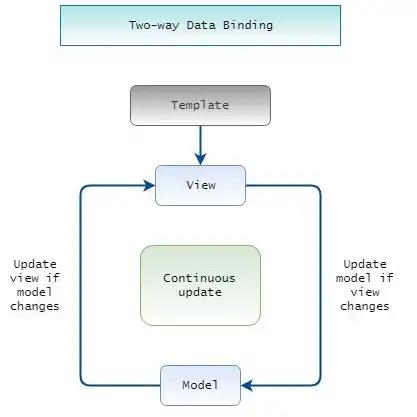 Two-way Data Binding

Template

View

Update view if model changes

Continuous update

Update model if view changes

Model